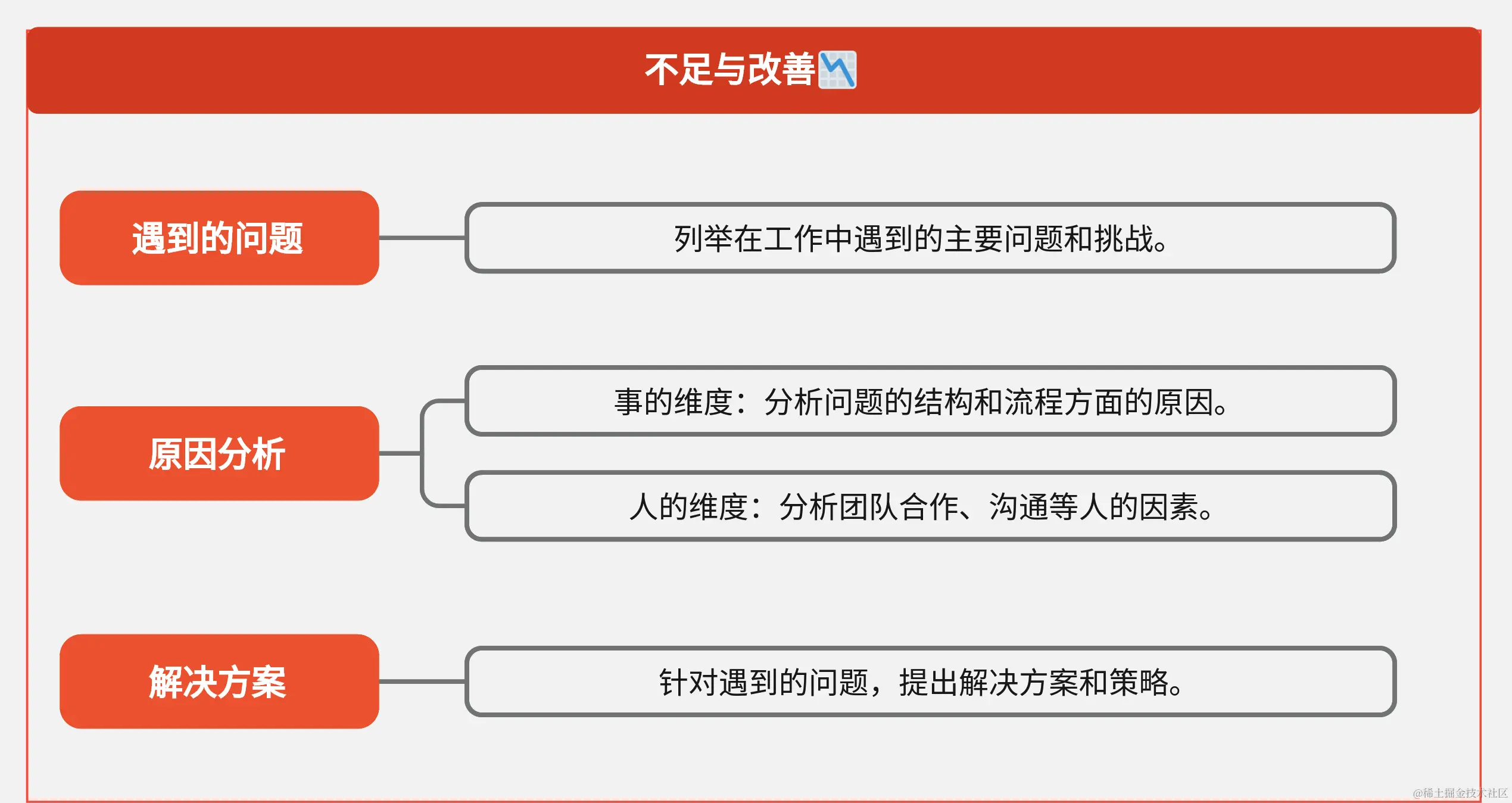 不足与改善📉

遇到的问题

列举在工作中遇到的主要问题和挑战。

原因分析

事的维度：分析问题的结构和流程方面的原因。

人的维度：分析团队合作、沟通等人的因素。

解决方案

针对遇到的问题，提出解决方案和策略。

@稀土掘金技术社区